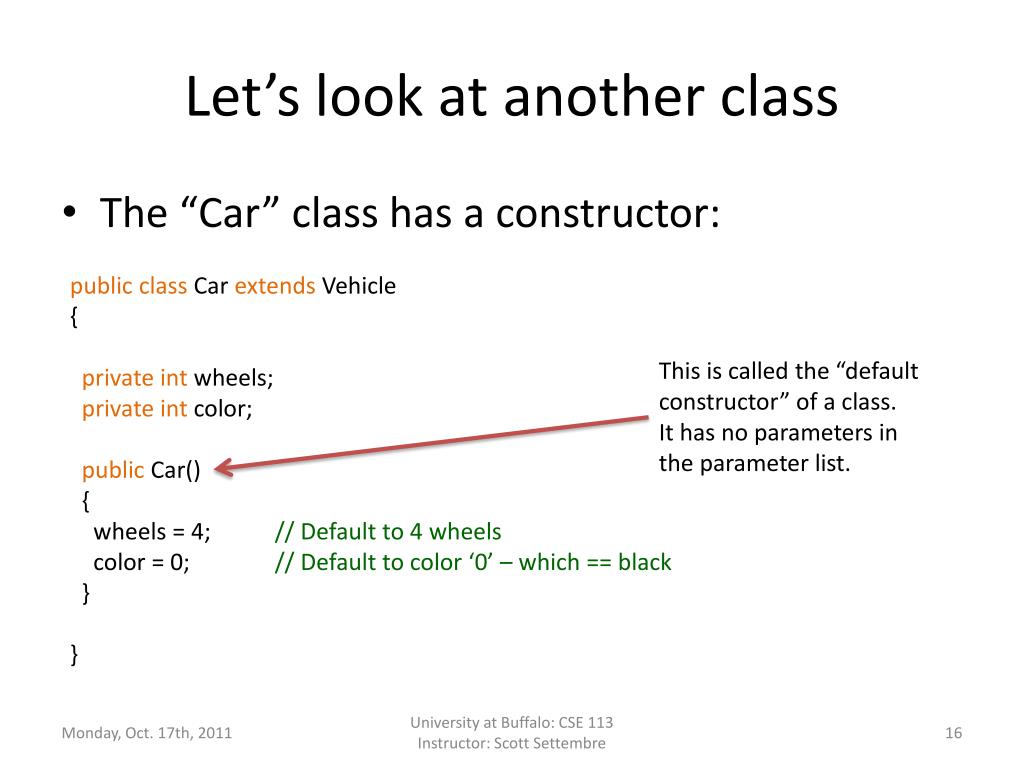 Let’s look at another class

• The “Car” class has a constructor:

public class Car extends Vehicle
{

private int wheels;
private int color;

public Car()
{
wheels = 4; // Default to 4 wheels
color = 0; // Default to color ‘0’ – which == black
}

}

This is called the “default constructor” of a class. It has no parameters in the parameter list.

Monday, Oct. 17th, 2011

University at Buffalo: CSE 113
Instructor: Scott Settembre

16